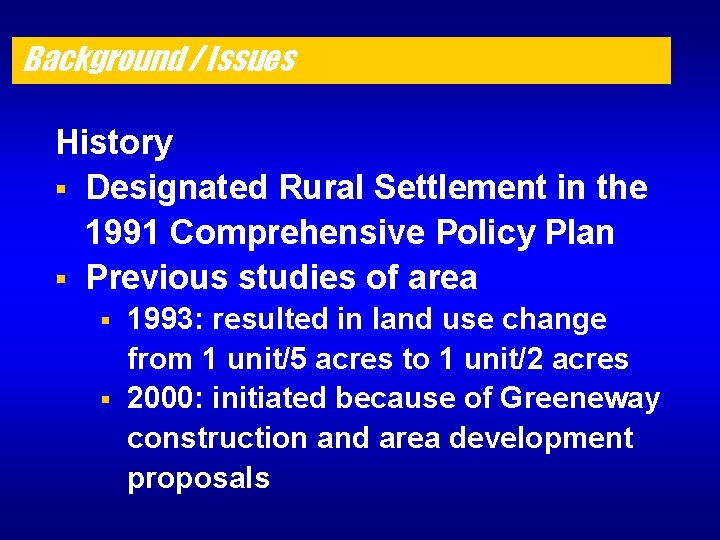 Background / Issues

History

- Designated Rural Settlement in the 1991 Comprehensive Policy Plan
- Previous studies of area
  - 1993: resulted in land use change from 1 unit/5 acres to 1 unit/2 acres
  - 2000: initiated because of Greeneway construction and area development proposals